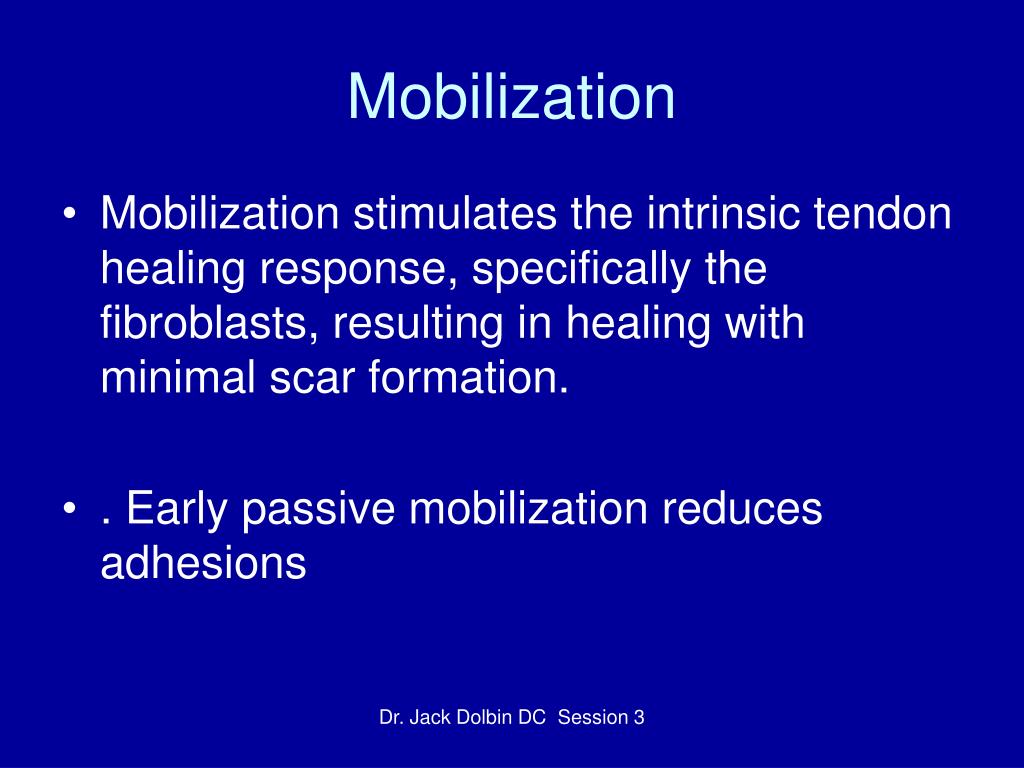 Mobilization

• Mobilization stimulates the intrinsic tendon healing response, specifically the fibroblasts, resulting in healing with minimal scar formation.

• . Early passive mobilization reduces adhesions

Dr. Jack Dolbin DC Session 3